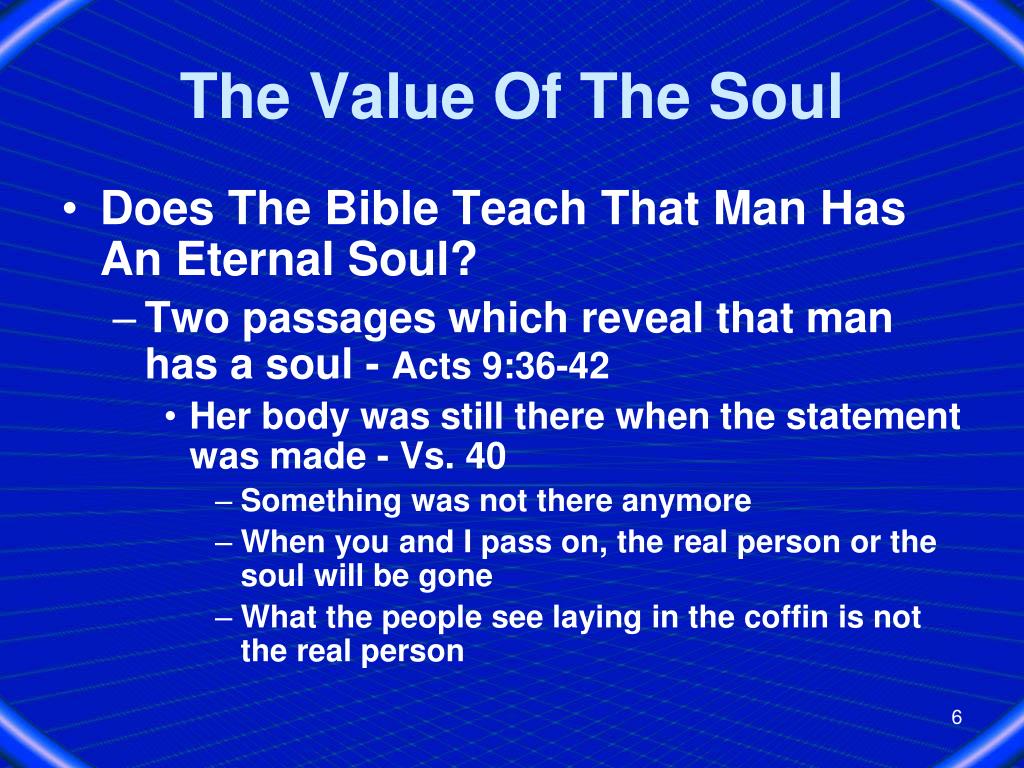 The Value Of The Soul

• Does The Bible Teach That Man Has An Eternal Soul?
– Two passages which reveal that man has a soul - Acts 9:36-42
• Her body was still there when the statement was made - Vs. 40
– Something was not there anymore
– When you and I pass on, the real person or the soul will be gone
– What the people see laying in the coffin is not the real person

6